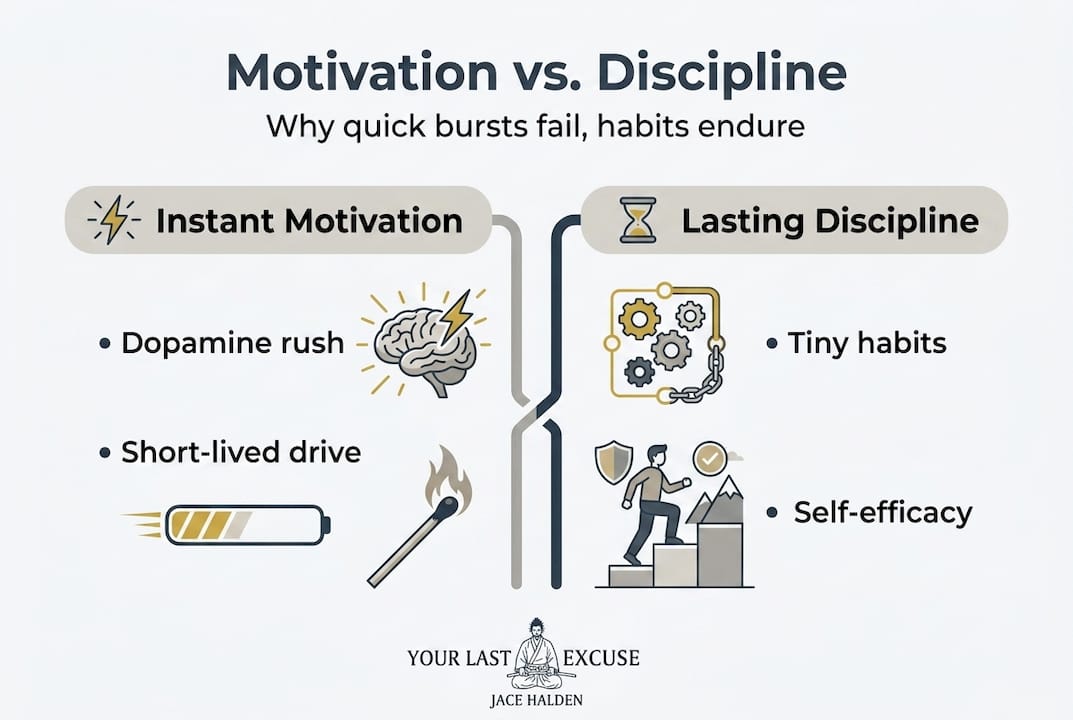 Motivation vs. Discipline
Why quick bursts fail, habits endure

Instant Motivation

• Dopamine rush

• Short-lived drive

Lasting Discipline

• Tiny habits

• Self-efficacy

YOUR LAST EXCUSE
JACE HALDEN